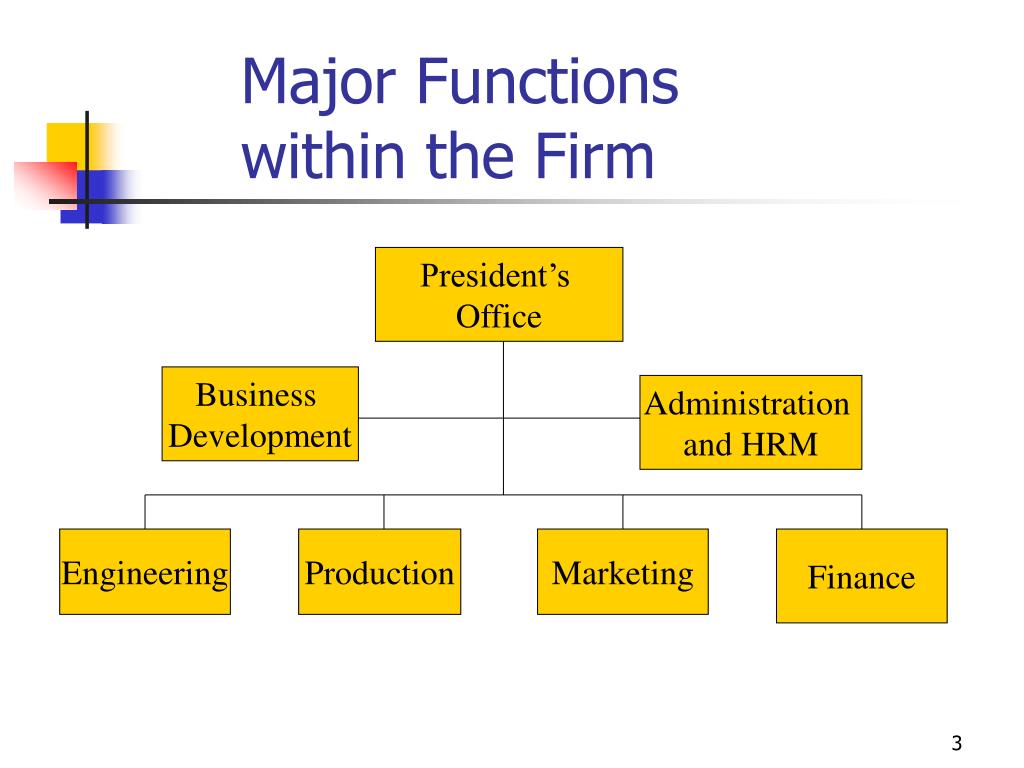 Major Functions within the Firm

President's Office

Business Development

Administration and HRM

Engineering

Production

Marketing

Finance

3